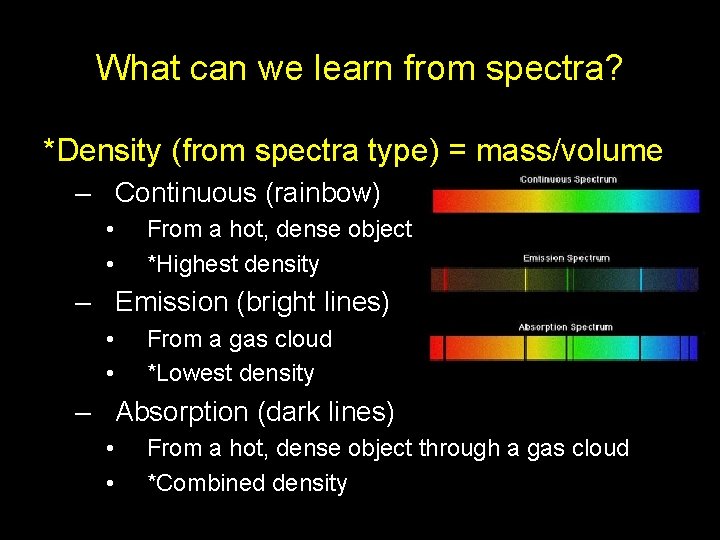 What can we learn from spectra?

*Density (from spectra type) = mass/volume

– Continuous (rainbow)
  • From a hot, dense object
  • *Highest density
– Emission (bright lines)
  • From a gas cloud
  • *Lowest density
– Absorption (dark lines)
  • From a hot, dense object through a gas cloud
  • *Combined density

Continuous Spectrum

Emission Spectrum

Absorption Spectrum